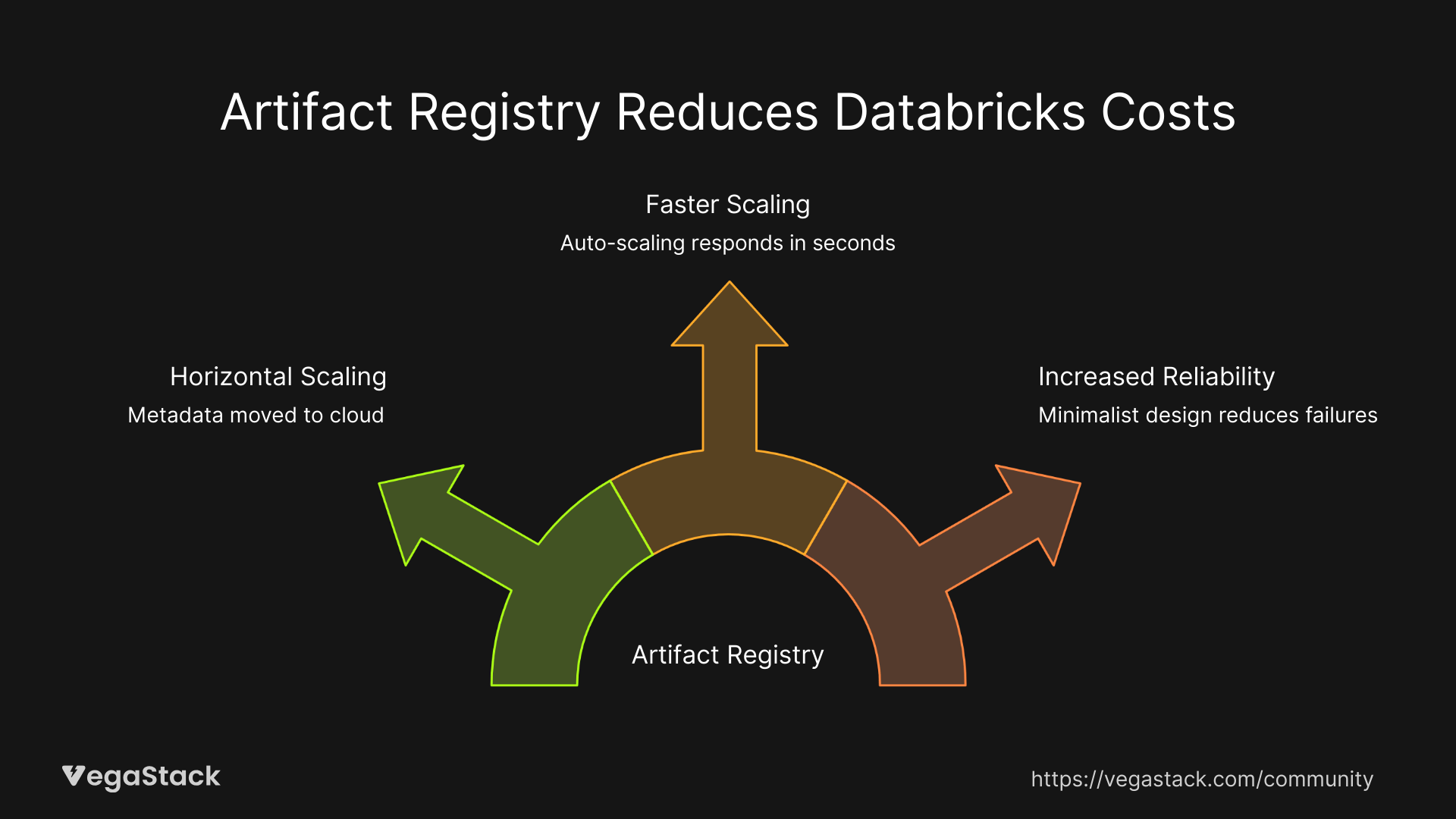 Artifact Registry Reduces Databricks Costs

Faster Scaling
Auto-scaling responds in seconds

Horizontal Scaling
Metadata moved to cloud

Increased Reliability
Minimalist design reduces failures

Artifact Registry

VegaStack

https://vegastack.com/community